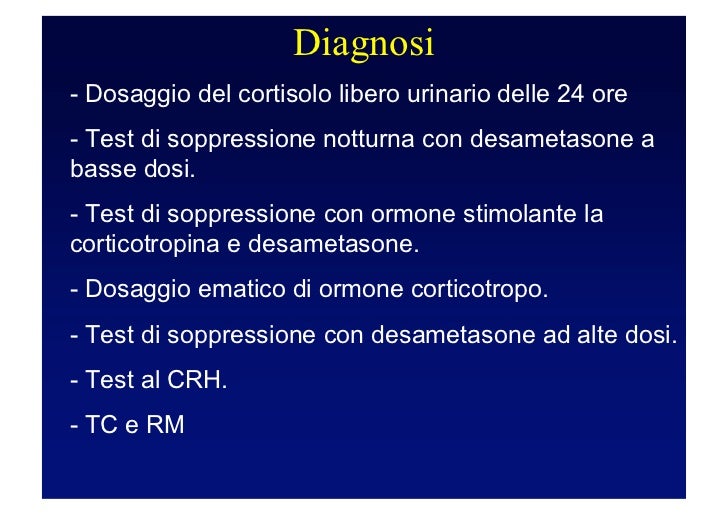 Diagnosi

- Dosaggio del cortisolo libero urinario delle 24 ore

- Test di soppressione notturna con desametasone a basse dosi.

- Test di soppressione con ormone stimolante la corticotropina e desametasone.

- Dosaggio ematico di ormone corticotropo.

- Test di soppressione con desametasone ad alte dosi.

- Test al CRH.

- TC e RM